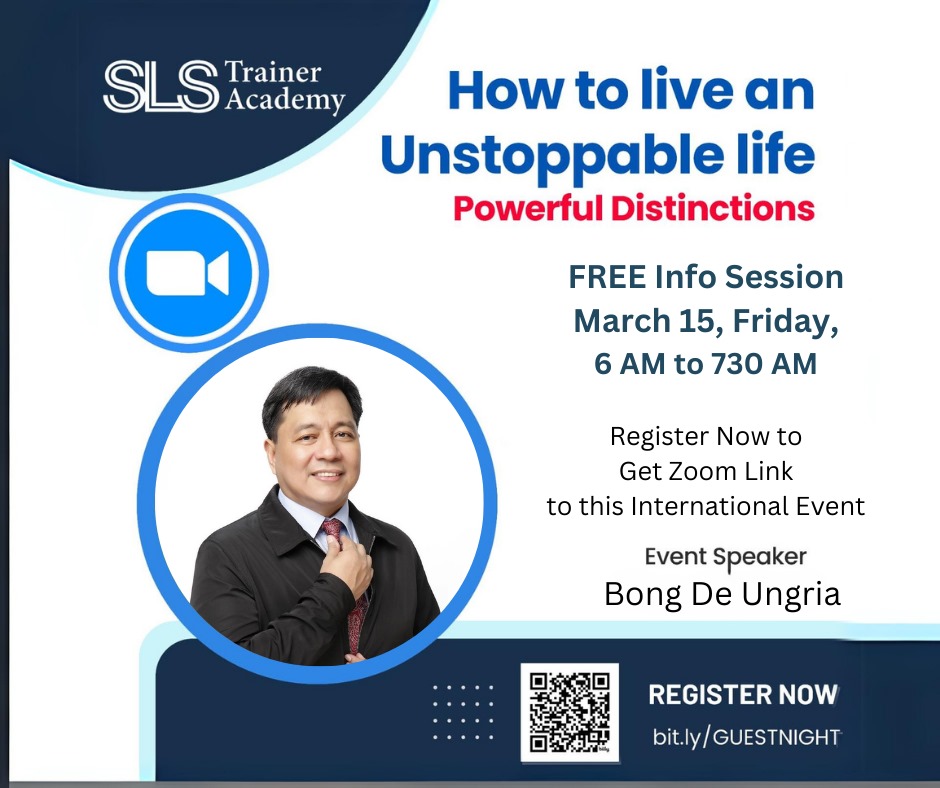 SLS Trainer Academy

How to live an Unstoppable life
Powerful Distinctions

FREE Info Session
March 15, Friday,
6 AM to 730 AM

Register Now to Get Zoom Link to this International Event

Event Speaker
Bong De Ungria

REGISTER NOW
bit.ly/GUESTNIGHT